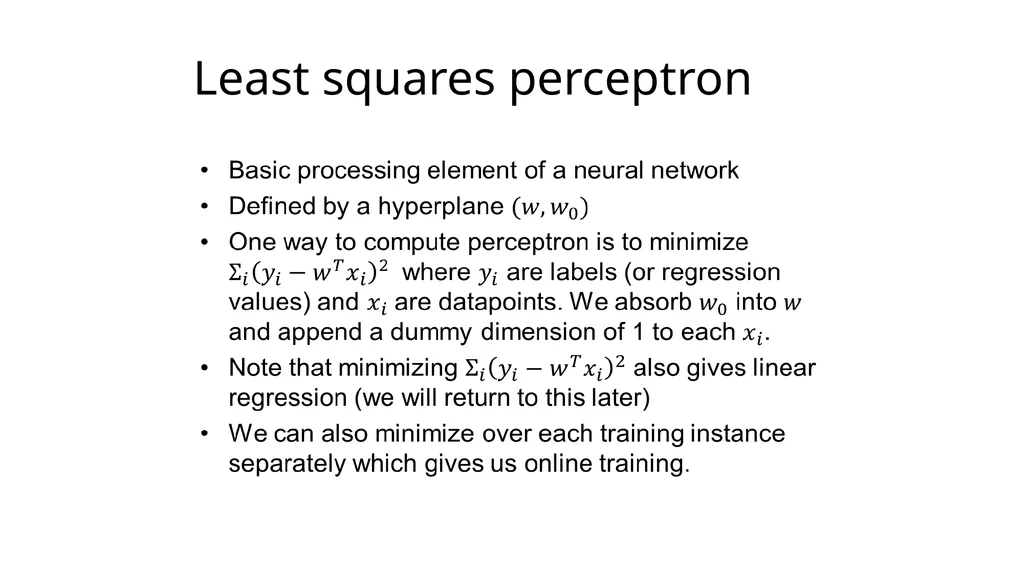 Least squares perceptron

• Basic processing element of a neural network
• Defined by a hyperplane $(w, w_0)$
• One way to compute perceptron is to minimize $\Sigma_i(y_i - w^T x_i)^2$ where $y_i$ are labels (or regression values) and $x_i$ are datapoints. We absorb $w_0$ into $w$ and append a dummy dimension of 1 to each $x_i$.
• Note that minimizing $\Sigma_i(y_i - w^T x_i)^2$ also gives linear regression (we will return to this later)
• We can also minimize over each training instance separately which gives us online training.